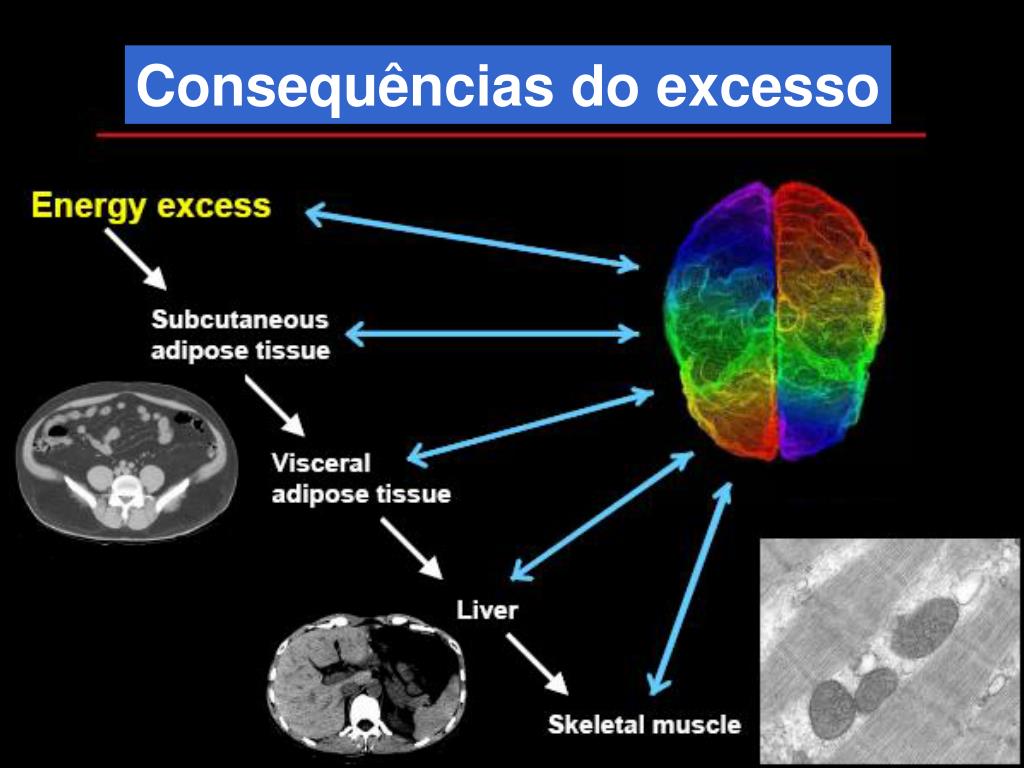 Consequências do excesso

Energy excess

Subcutaneous adipose tissue

Visceral adipose tissue

Liver

Skeletal muscle